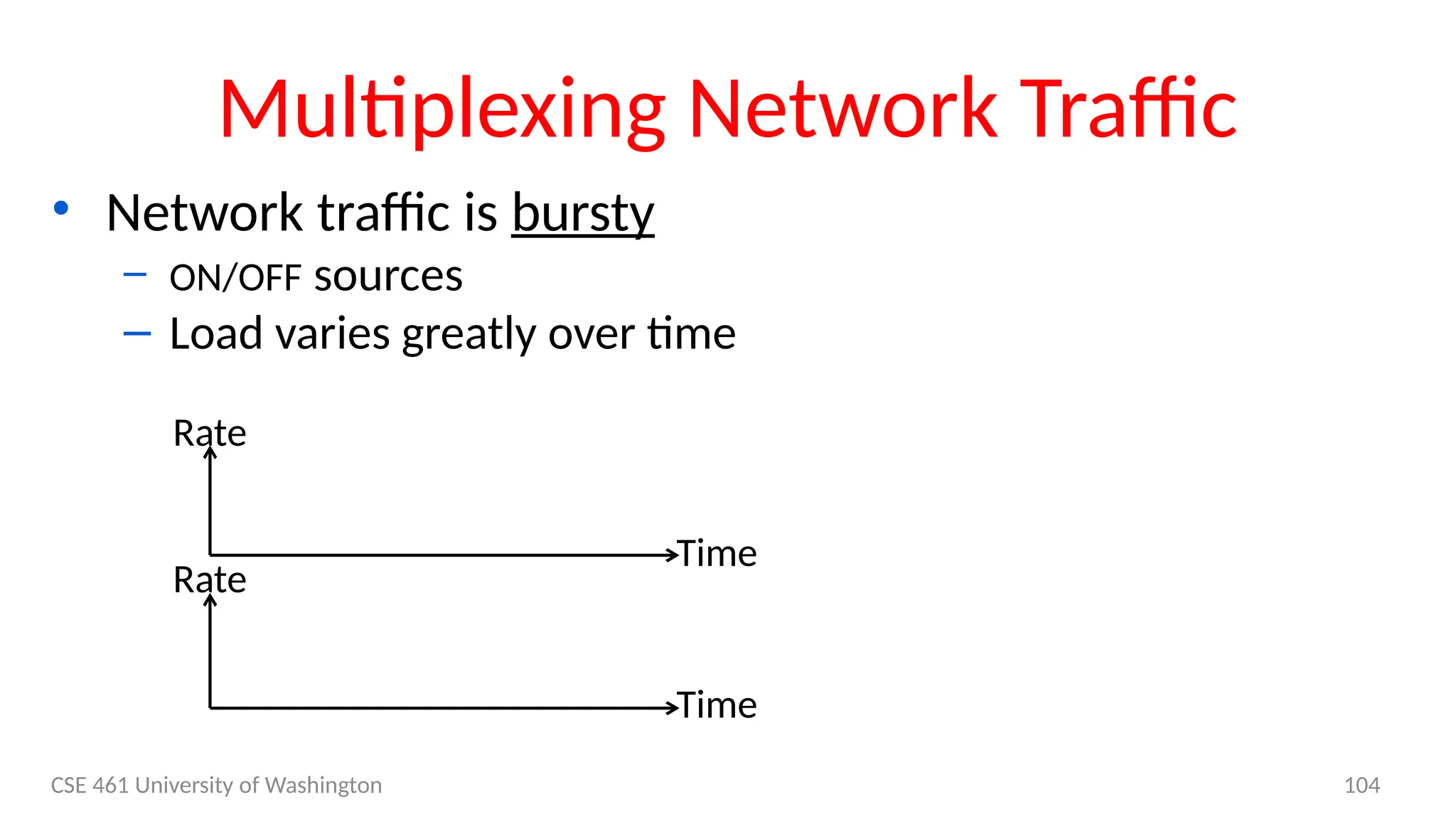 Multiplexing Network Traffic

• Network traffic is bursty
  – ON/OFF sources
  – Load varies greatly over time

Rate

Time

Rate

Time

CSE 461 University of Washington

104